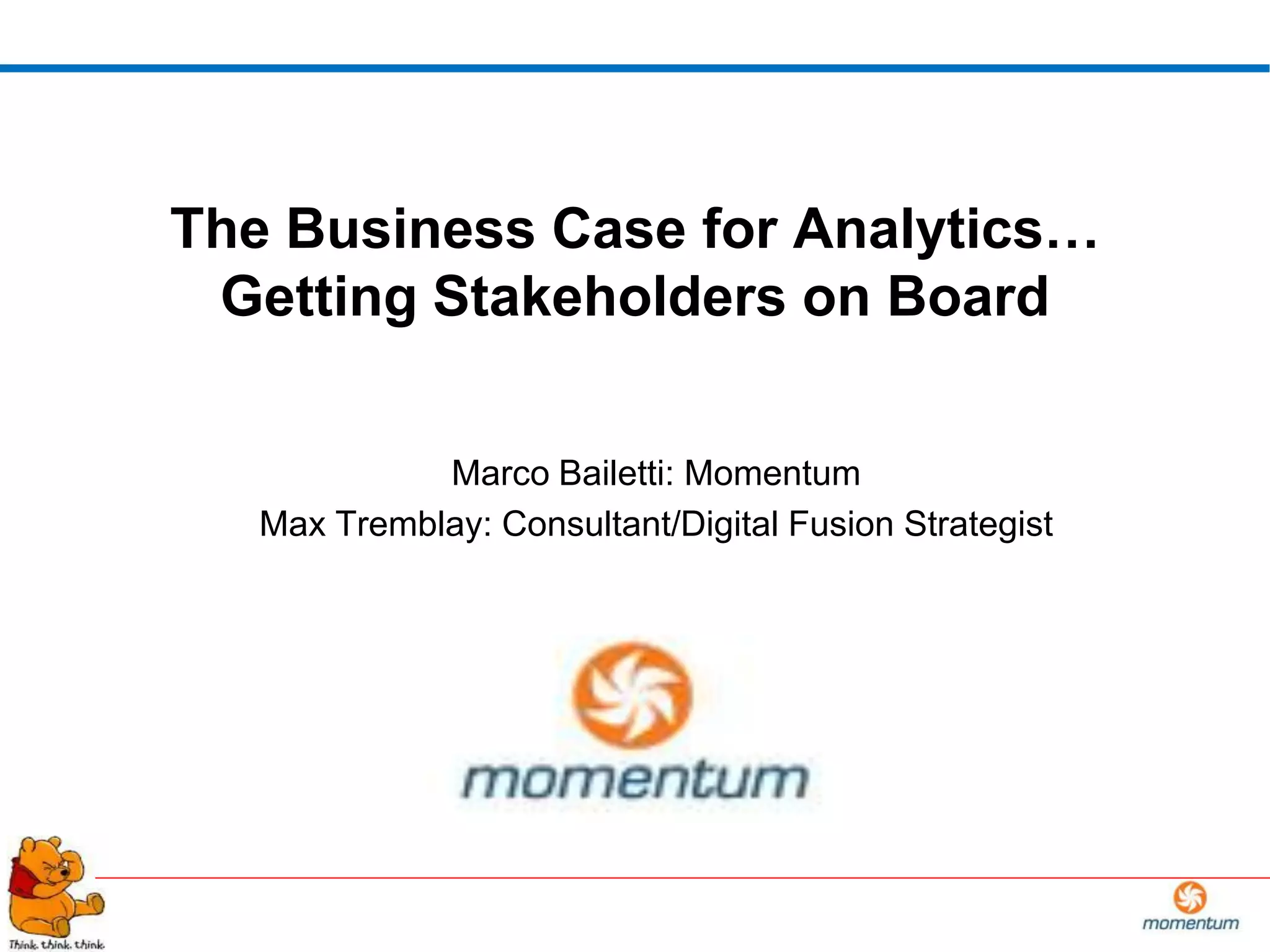 The Business Case for Analytics…
Getting Stakeholders on Board

Marco Bailetti: Momentum
Max Tremblay: Consultant/Digital Fusion Strategist

momentum

Think. think. think.

momentum